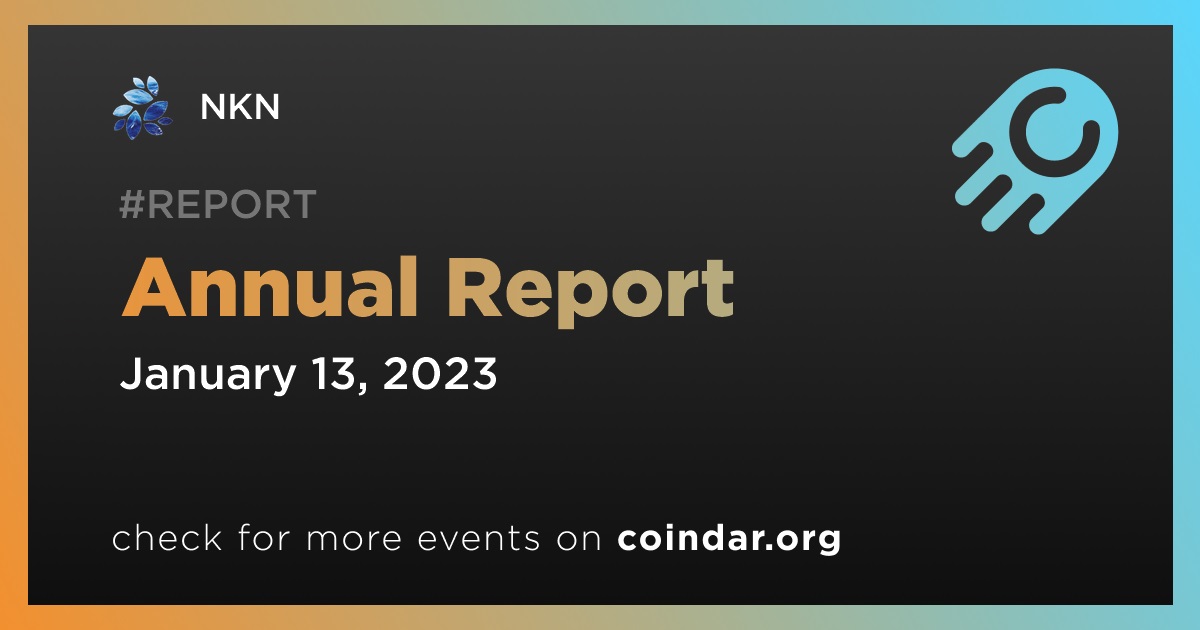 NKN

#REPORT

Annual Report

January 13, 2023

check for more events on coindar.org